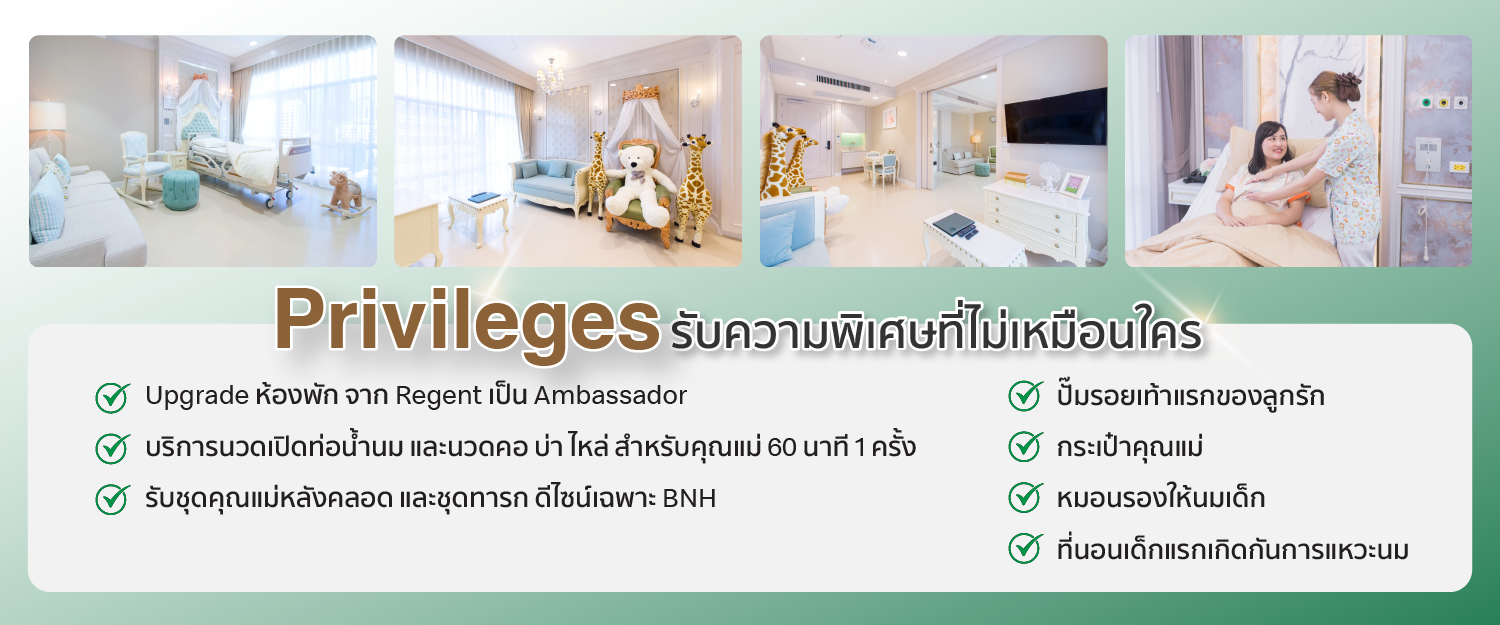 Privileges รับความพิเศษที่ไม่เหมือนใคร

Upgrade ห้องพัก จาก Regent เป็น Ambassador

บริการนวดเปิดท่อน้ำนม และนวดคอ บ่า ไหล่ สำหรับคุณแม่ 60 นาที 1 ครั้ง

รับชุดคุณแม่หลังคลอด และชุดทารก ดีไซน์เฉพาะ BNH

ปั๊มรอยเท้าแรกของลูกรัก

กระเป๋าคุณแม่

หมอนรองให้นมเด็ก

ที่นอนเด็กแรกเกิดกันการแหวะนม